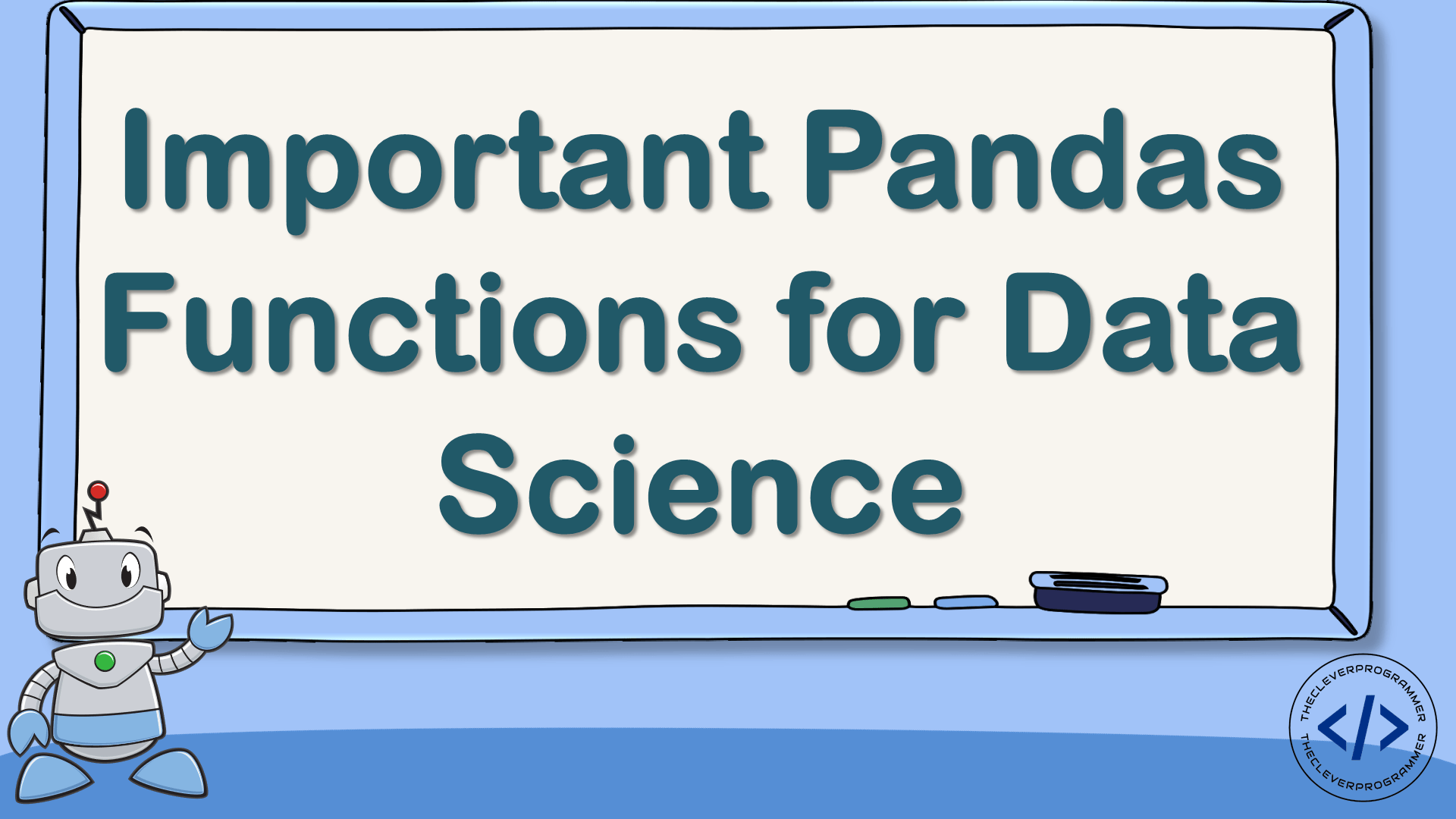 Important Pandas Functions for Data Science

THECLEVERPROGRAMMER
</>
THECLEVERPROGRAMMER